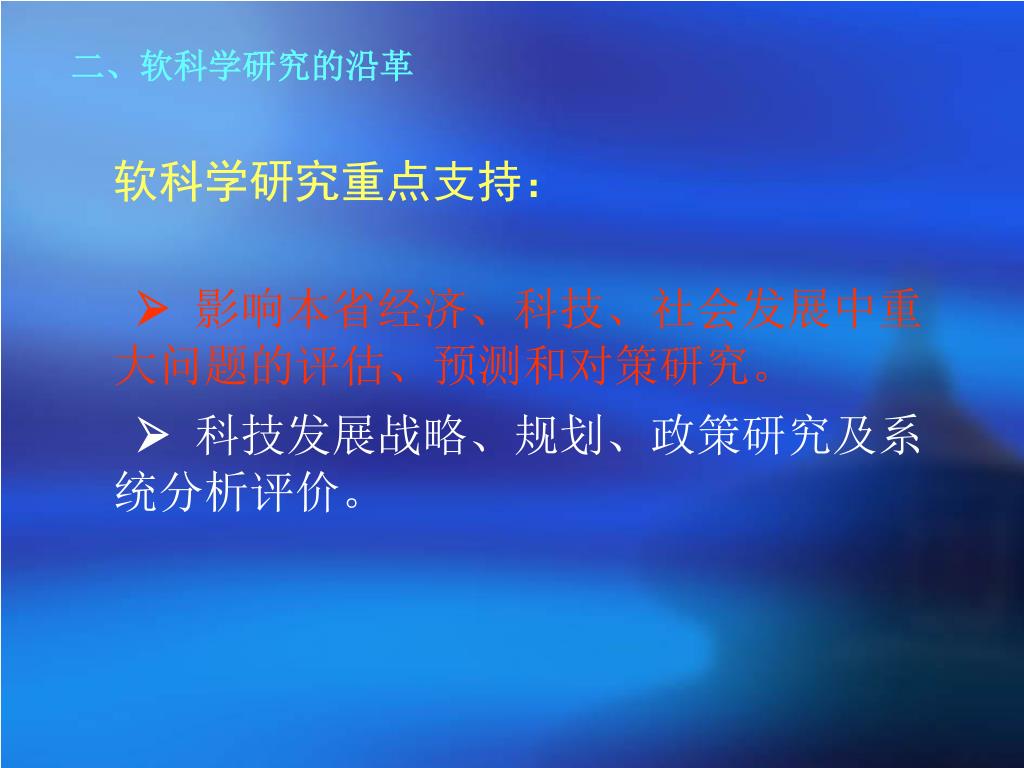 二、软科学研究的沿革

软科学研究重点支持：

➢ 影响本省经济、科技、社会发展中重大问题的评估、预测和对策研究。

➢ 科技发展战略、规划、政策研究及系统分析评价。